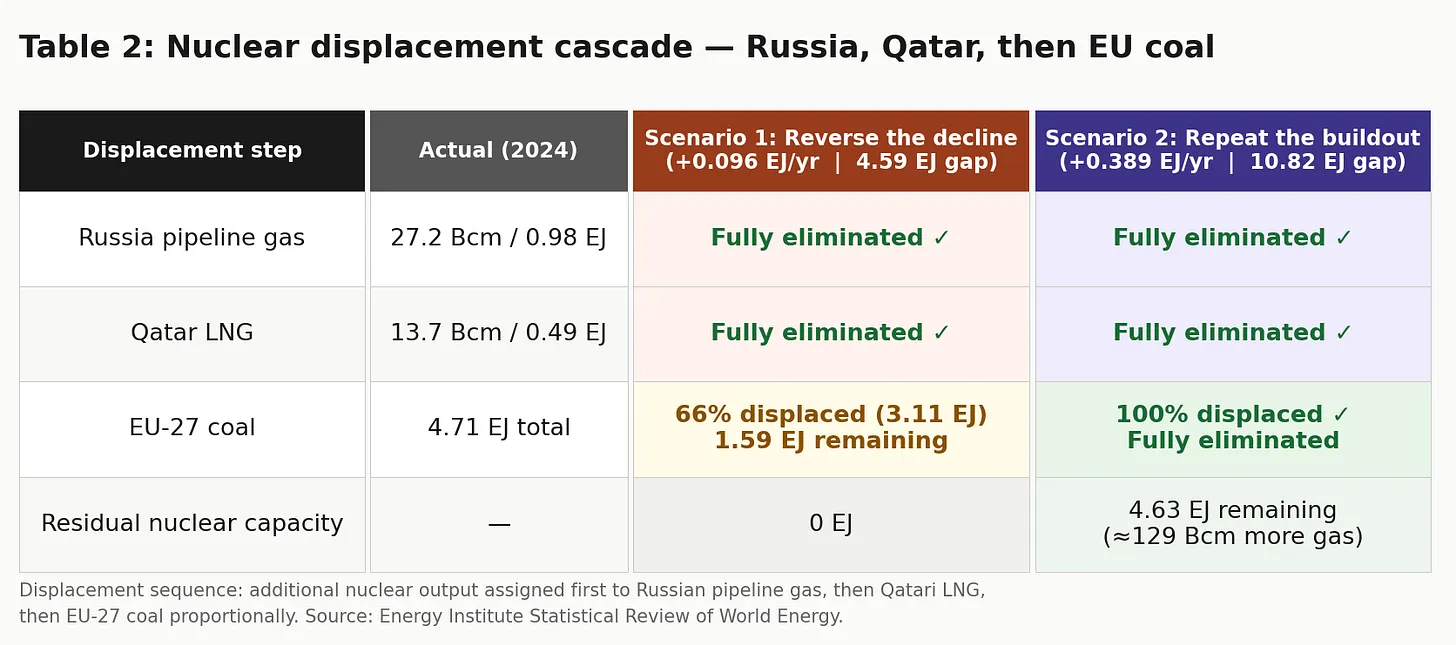 Table 2: Nuclear displacement cascade — Russia, Qatar, then EU coal

| Displacement step | Actual (2024) | Scenario 1: Reverse the decline (+0.096 EJ/yr \| 4.59 EJ gap) | Scenario 2: Repeat the buildout (+0.389 EJ/yr \| 10.82 EJ gap) |
|---|---|---|---|
| Russia pipeline gas | 27.2 Bcm / 0.98 EJ | Fully eliminated ✓ | Fully eliminated ✓ |
| Qatar LNG | 13.7 Bcm / 0.49 EJ | Fully eliminated ✓ | Fully eliminated ✓ |
| EU-27 coal | 4.71 EJ total | 66% displaced (3.11 EJ) 1.59 EJ remaining | 100% displaced ✓ Fully eliminated |
| Residual nuclear capacity | — | 0 EJ | 4.63 EJ remaining (≈129 Bcm more gas) |

Displacement sequence: additional nuclear output assigned first to Russian pipeline gas, then Qatari LNG, then EU-27 coal proportionally. Source: Energy Institute Statistical Review of World Energy.